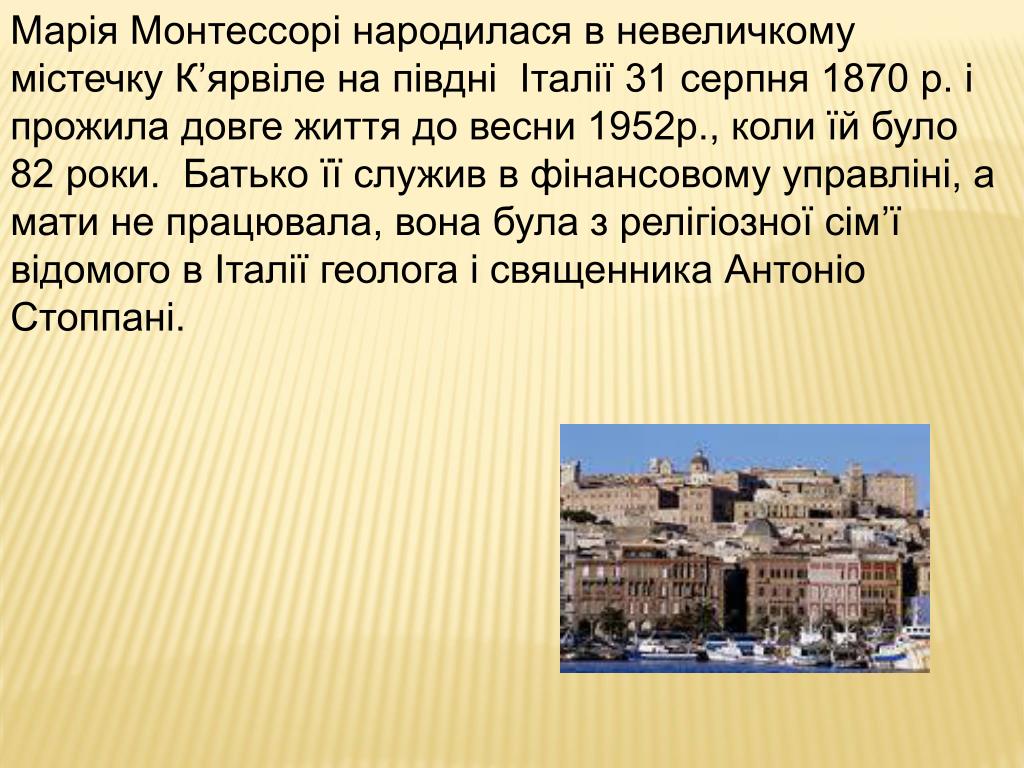 Марія Монтессорі народилася в невеличкому містечку К’ярвіле на півдні  Італії 31 серпня 1870 р. і прожила довге життя до весни 1952р., коли їй було 82 роки.  Батько її служив в фінансовому управліні, а мати не працювала, вона була з релігіозної сім’ї відомого в Італії геолога і священника Антоніо Стоппані.